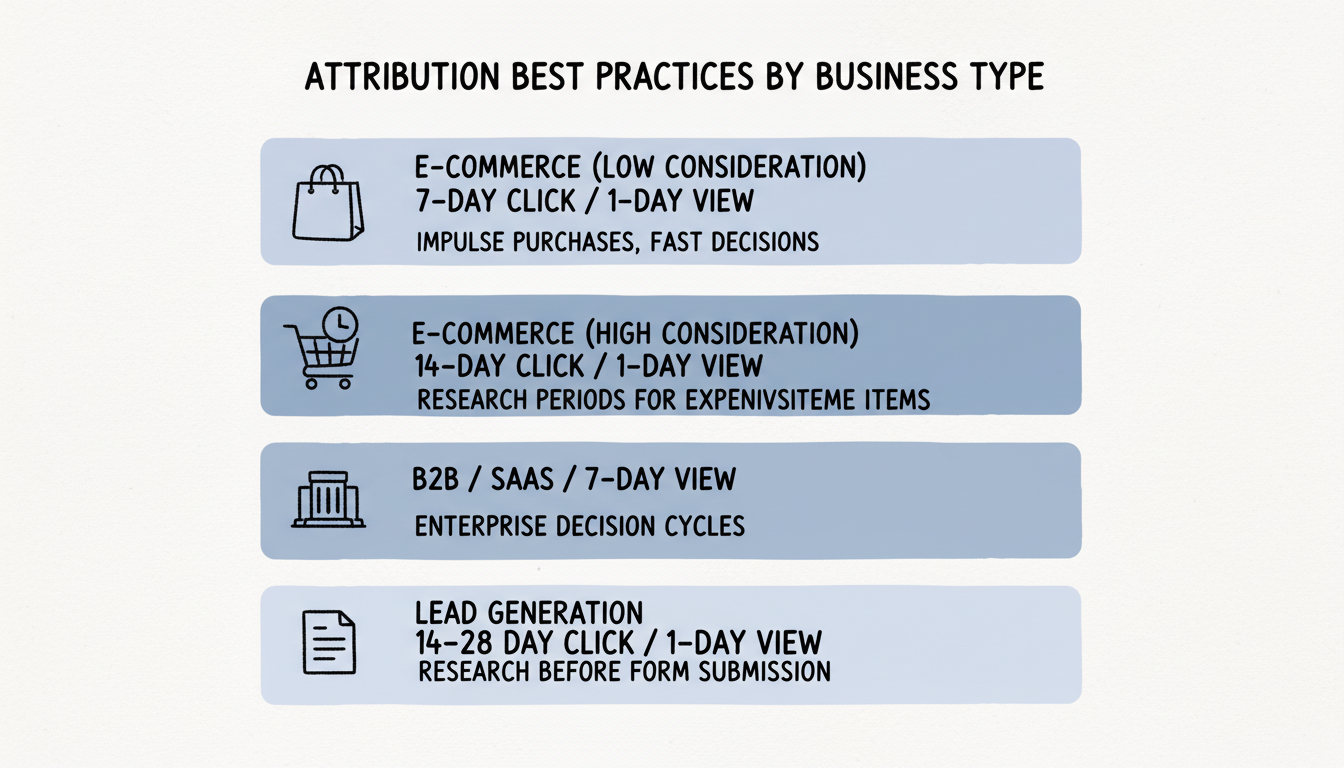 ATTRIBUTION BEST PRACTICES BY BUSINESS TYPE

E-COMMERCE (LOW CONSIDERATION)
7-DAY CLICK / 1-DAY VIEW
IMPULSE PURCHASES, FAST DECISIONS

E-COMMERCE (HIGH CONSIDERATION)
14-DAY CLICK / 1-DAY VIEW
RESEARCH PERIODS FOR EXPENIVSITEME ITEMS

B2B / SAAS / 7-DAY VIEW
ENTERPRISE DECISION CYCLES

LEAD GENERATION
14-28 DAY CLICK / 1-DAY VIEW
RESEARCH BEFORE FORM SUBMISSION